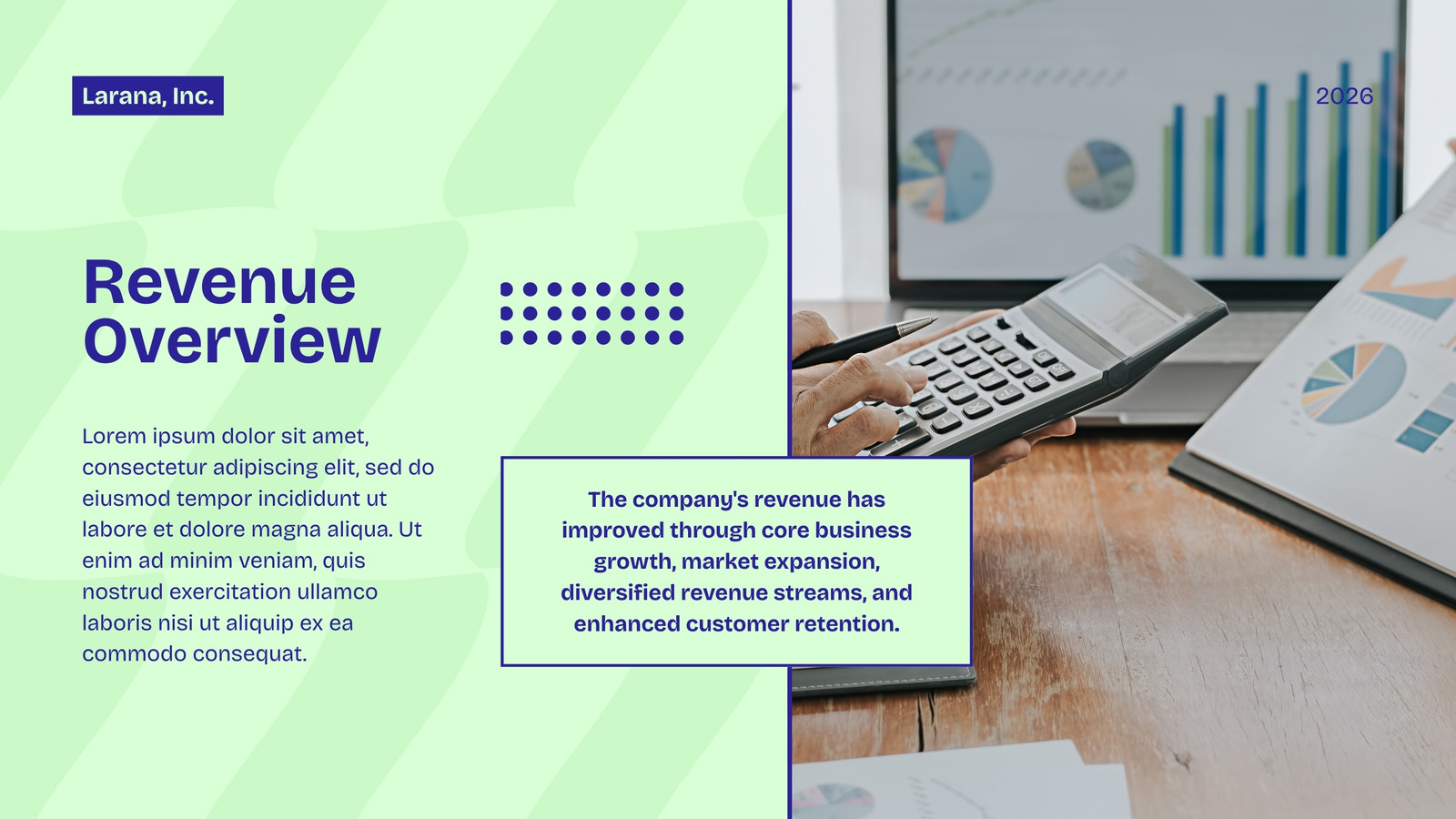 Larana, Inc.

2026

Revenue Overview

Lorem ipsum dolor sit amet, consectetur adipiscing elit, sed do eiusmod tempor incididunt ut labore et dolore magna aliqua. Ut enim ad minim veniam, quis nostrud exercitation ullamco laboris nisi ut aliquip ex ea commodo consequat.

The company's revenue has improved through core business growth, market expansion, diversified revenue streams, and enhanced customer retention.